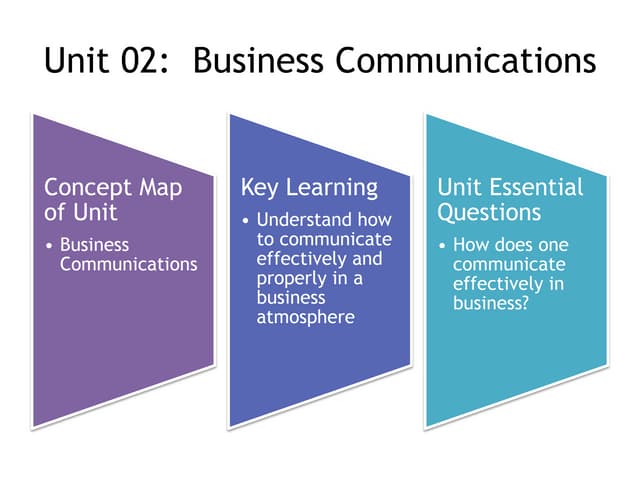 Unit 02: Business Communications

Concept Map of Unit

• Business Communications

Key Learning

• Understand how to communicate effectively and properly in a business atmosphere

Unit Essential Questions

• How does one communicate effectively in business?